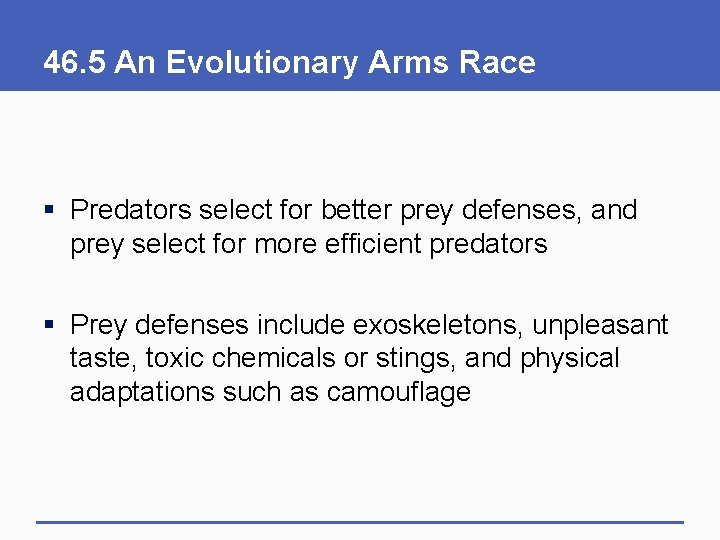 46.5 An Evolutionary Arms Race

▪ Predators select for better prey defenses, and prey select for more efficient predators

▪ Prey defenses include exoskeletons, unpleasant taste, toxic chemicals or stings, and physical adaptations such as camouflage